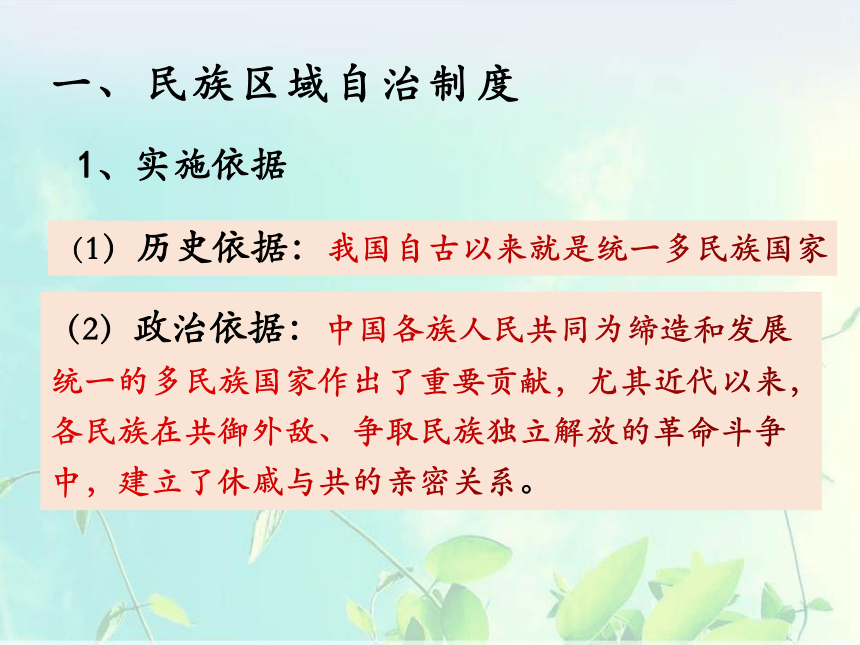 一、民族区域自治制度

1、实施依据

(1) 历史依据：我国自古以来就是统一多民族国家

(2) 政治依据：中国各族人民共同为缔造和发展统一的多民族国家作出了重要贡献，尤其近代以来，各民族在共御外敌、争取民族独立解放的革命斗争中，建立了休戚与共的亲密关系。